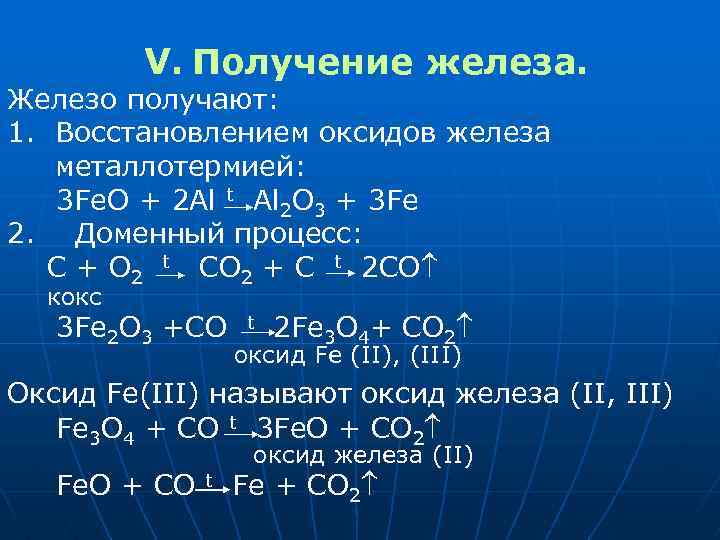 V. Получение железа.

Железо получают:

1. Восстановлением оксидов железа металлотермией:
$3FeO + 2Al \xrightarrow{t} Al_2O_3 + 3Fe$

2. Доменный процесс:
$C + O_2 \xrightarrow{t} CO_2 + C \xrightarrow{t} 2CO\uparrow$
кокс
$3Fe_2O_3 + CO \xrightarrow{t} 2Fe_3O_4 + CO_2\uparrow$
оксид Fe (II), (III)

Оксид Fe(III) называют оксид железа (II, III)
$Fe_3O_4 + CO \xrightarrow{t} 3FeO + CO_2\uparrow$
оксид железа (II)
$FeO + CO \xrightarrow{t} Fe + CO_2\uparrow$